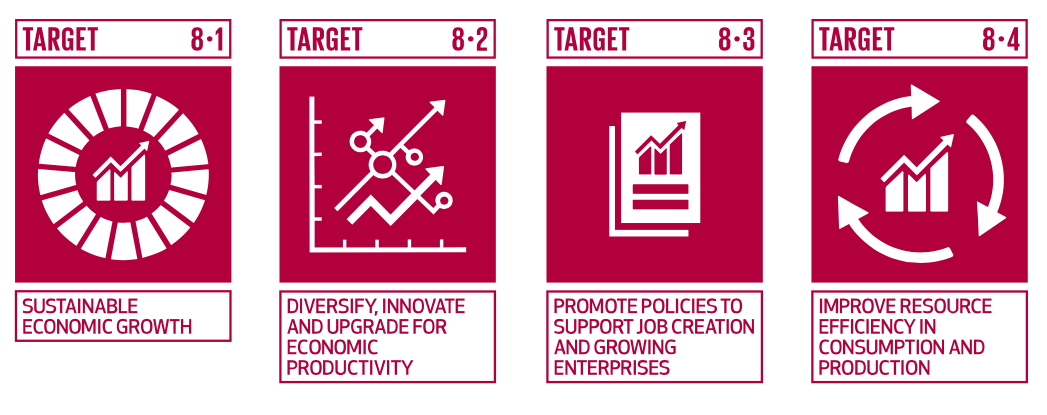 TARGET 8·1

SUSTAINABLE ECONOMIC GROWTH

TARGET 8·2

DIVERSIFY, INNOVATE AND UPGRADE FOR ECONOMIC PRODUCTIVITY

TARGET 8·3

PROMOTE POLICIES TO SUPPORT JOB CREATION AND GROWING ENTERPRISES

TARGET 8·4

IMPROVE RESOURCE EFFICIENCY IN CONSUMPTION AND PRODUCTION